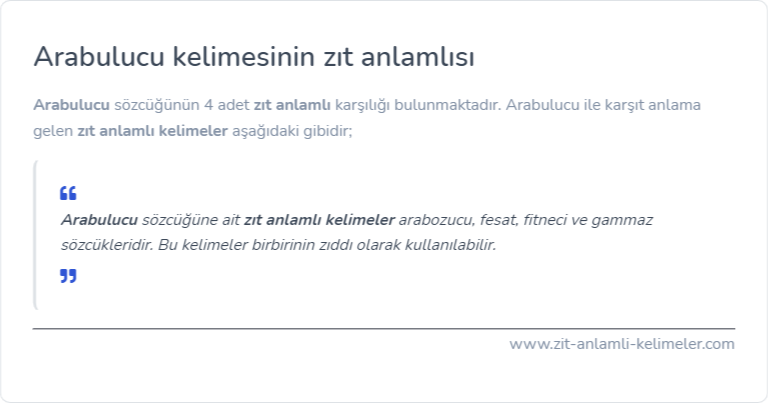 Arabulucu kelimesinin zıt anlamlısı

Arabulucu sözcüğünün 4 adet zıt anlamlı karşılığı bulunmaktadır. Arabulucu ile karşıt anlama gelen zıt anlamlı kelimeler aşağıdaki gibidir;

“

Arabulucu sözcüğüne ait zıt anlamlı kelimeler arabozucu, fesat, fitneci ve gammaz sözcükleridir. Bu kelimeler birbirinin zıddı olarak kullanılabilir.

”

www.zit-anlamli-kelimeler.com